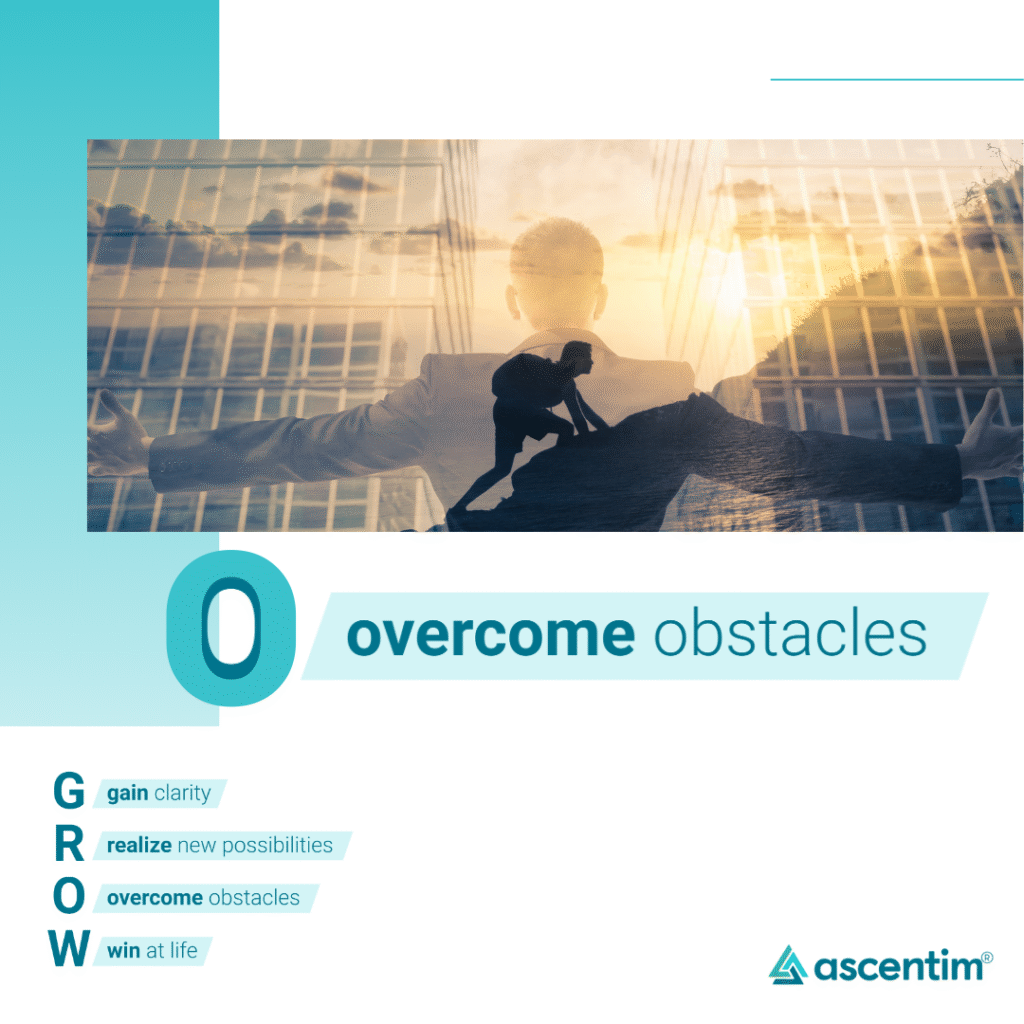 O overcome obstacles

G gain clarity
R realize new possibilities
O overcome obstacles
W win at life

ascentim®